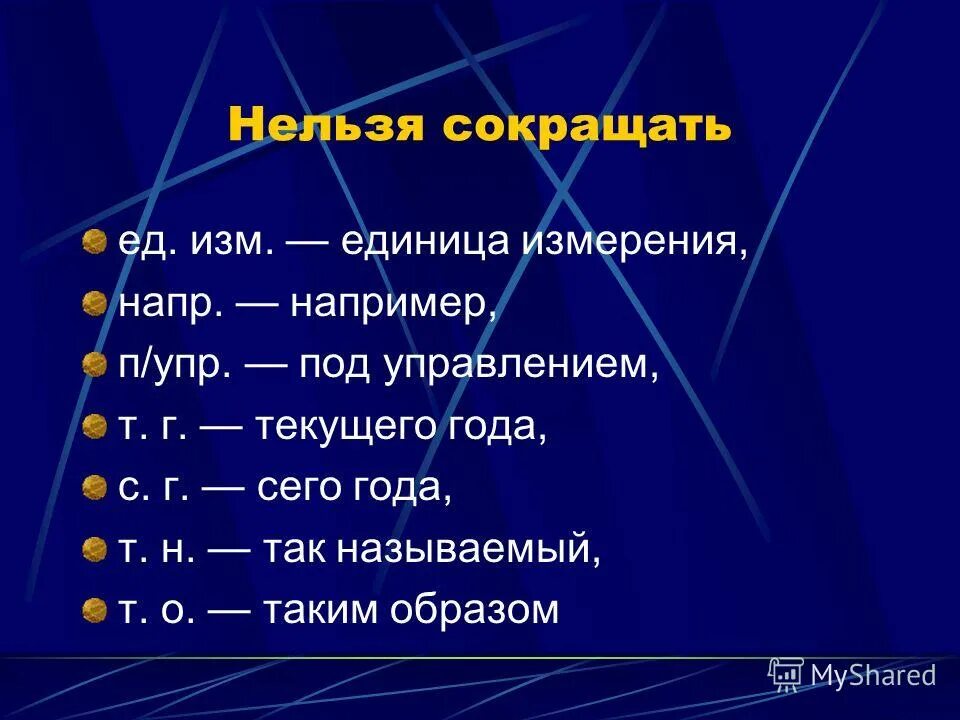 Нельзя сокращать

ед. изм. — единица измерения,
напр. — например,
п/упр. — под управлением,
т. г. — текущего года,
с. г. — сего года,
т. н. — так называемый,
т. о. — таким образом

MyShared